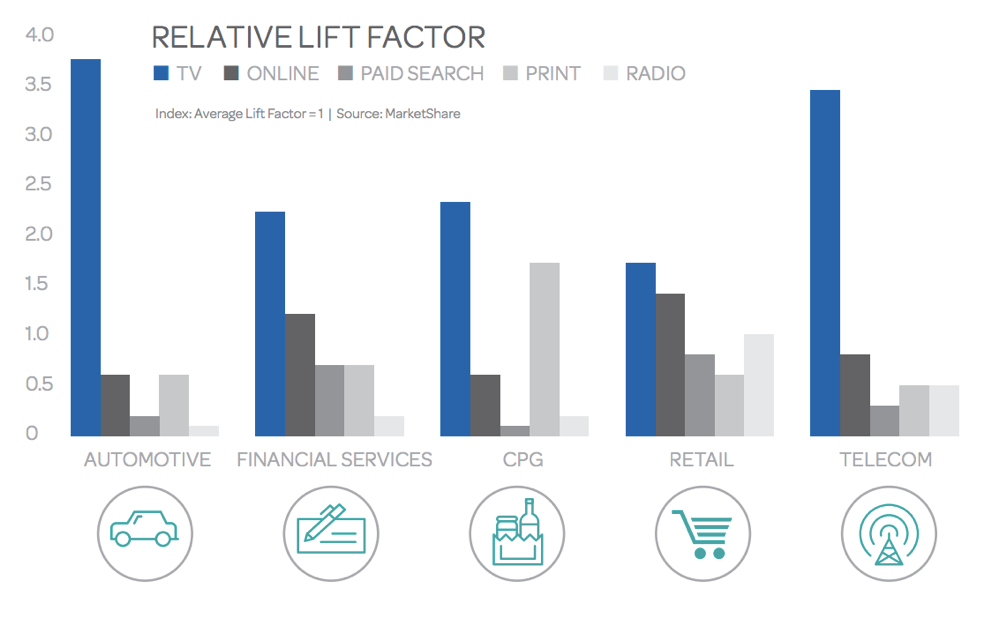 RELATIVE LIFT FACTOR

TV ONLINE PAID SEARCH PRINT RADIO

Index: Average Lift Factor = 1 | Source: MarketShare

4.0
3.5
3.0
2.5
2.0
1.5
1.0
0.5
0

AUTOMOTIVE FINANCIAL SERVICES CPG RETAIL TELECOM